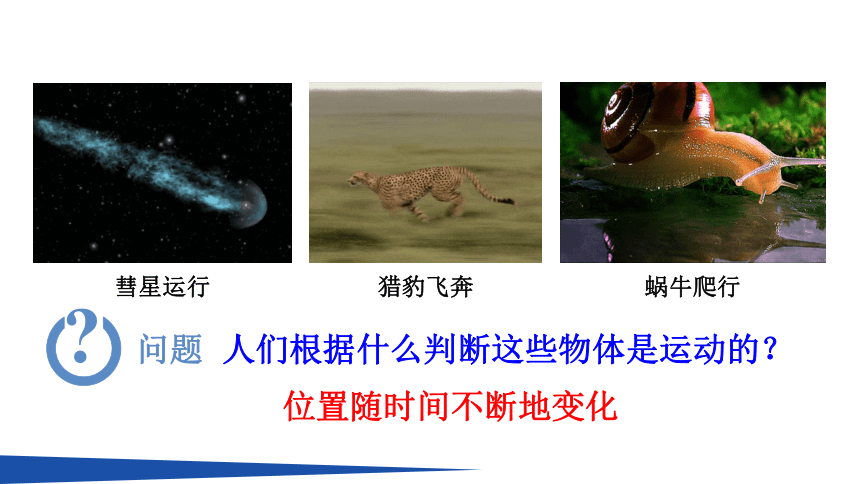 彗星运行

猎豹飞奔

蜗牛爬行

?

问题 人们根据什么判断这些物体是运动的？

位置随时间不断地变化